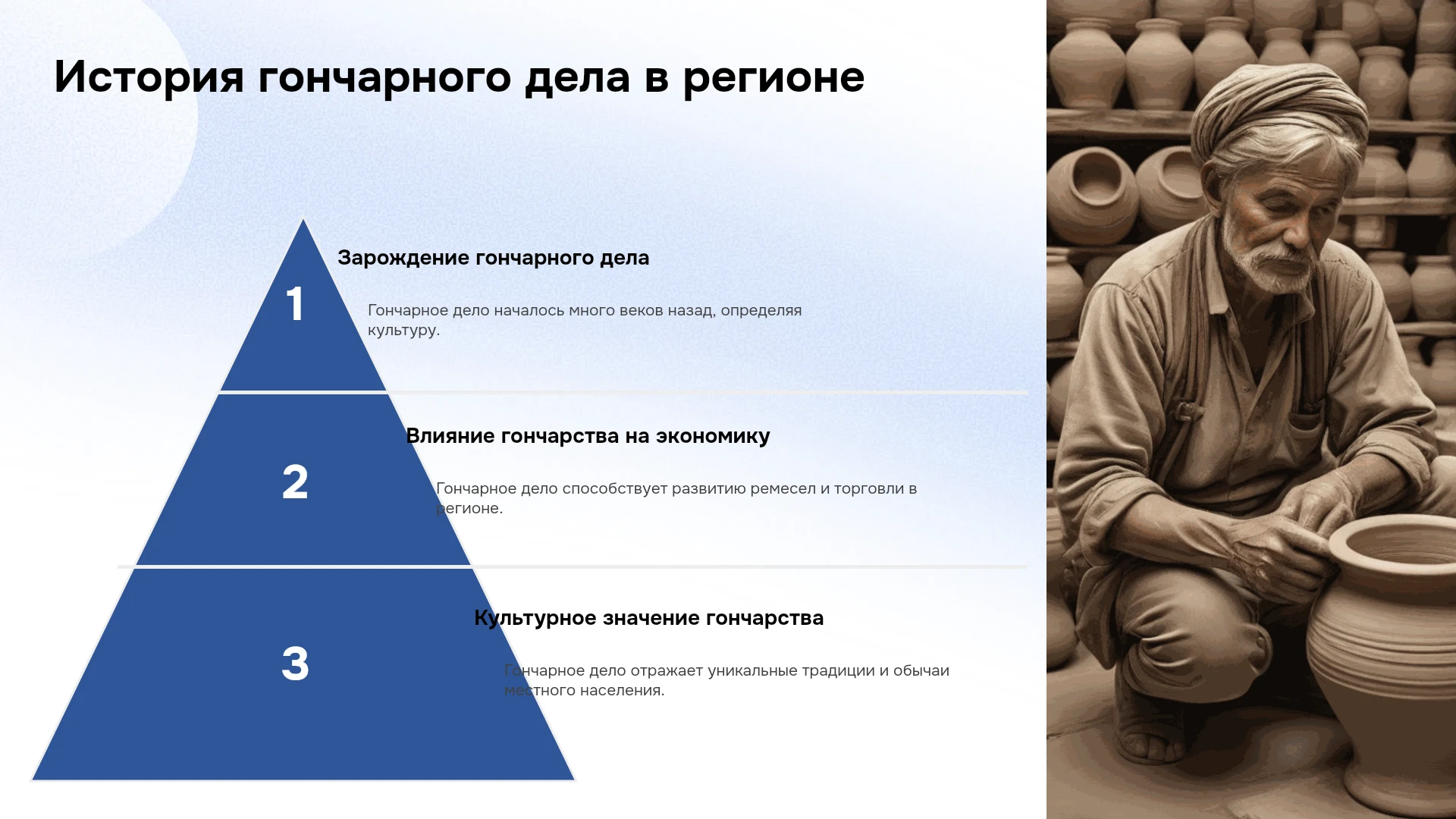 История гончарного дела в регионе

1

Зарождение гончарного дела

Гончарное дело началось много веков назад, определяя культуру.

2

Влияние гончарства на экономику

Гончарное дело способствует развитию ремесел и торговли в регионе.

3

Культурное значение гончарства

Гончарное дело отражает уникальные традиции и обычаи местного населения.